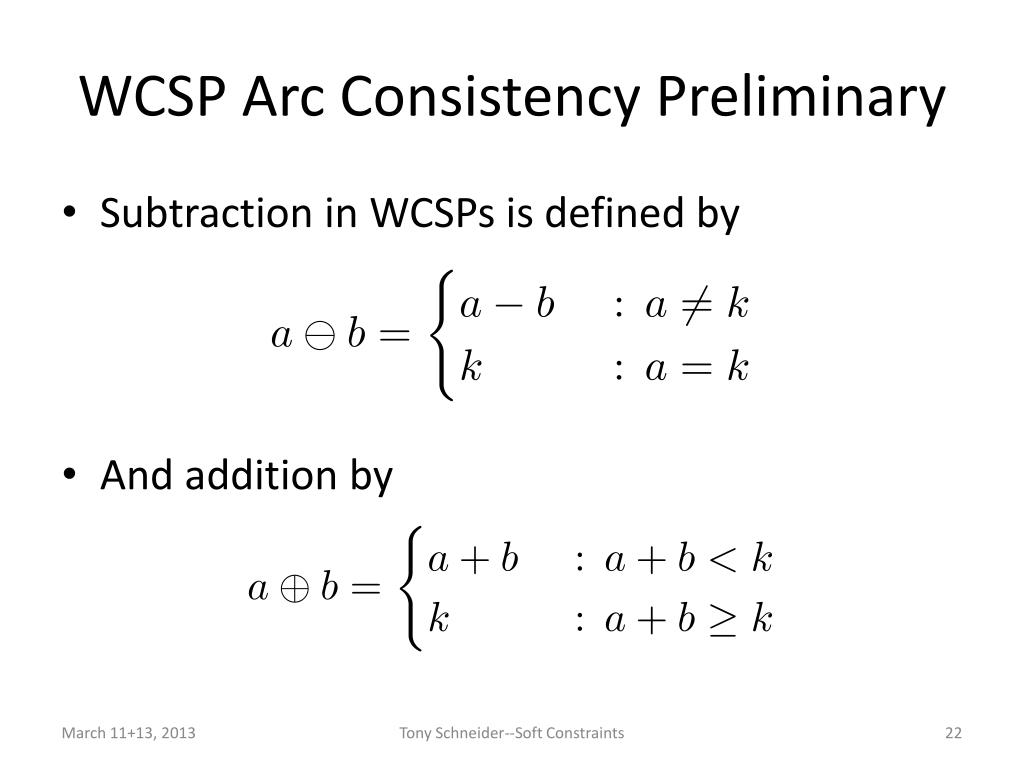 WCSP Arc Consistency Preliminary

• Subtraction in WCSPs is defined by

$a \ominus b = \begin{cases} a - b & : a \neq k \\ k & : a = k \end{cases}$

• And addition by

$a \oplus b = \begin{cases} a + b & : a + b < k \\ k & : a + b \geq k \end{cases}$

March 11+13, 2013

Tony Schneider--Soft Constraints

22